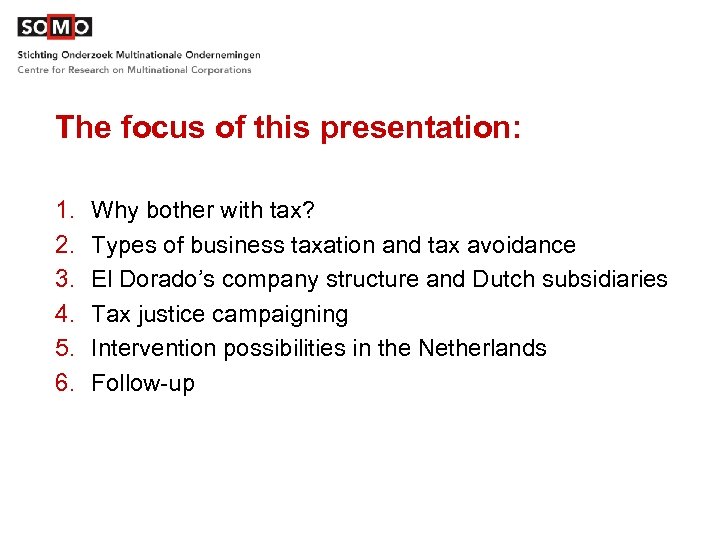 SOMO

Stichting Onderzoek Multinationale Ondernemingen
Centre for Research on Multinational Corporations

The focus of this presentation:

1. Why bother with tax?
2. Types of business taxation and tax avoidance
3. El Dorado's company structure and Dutch subsidiaries
4. Tax justice campaigning
5. Intervention possibilities in the Netherlands
6. Follow-up